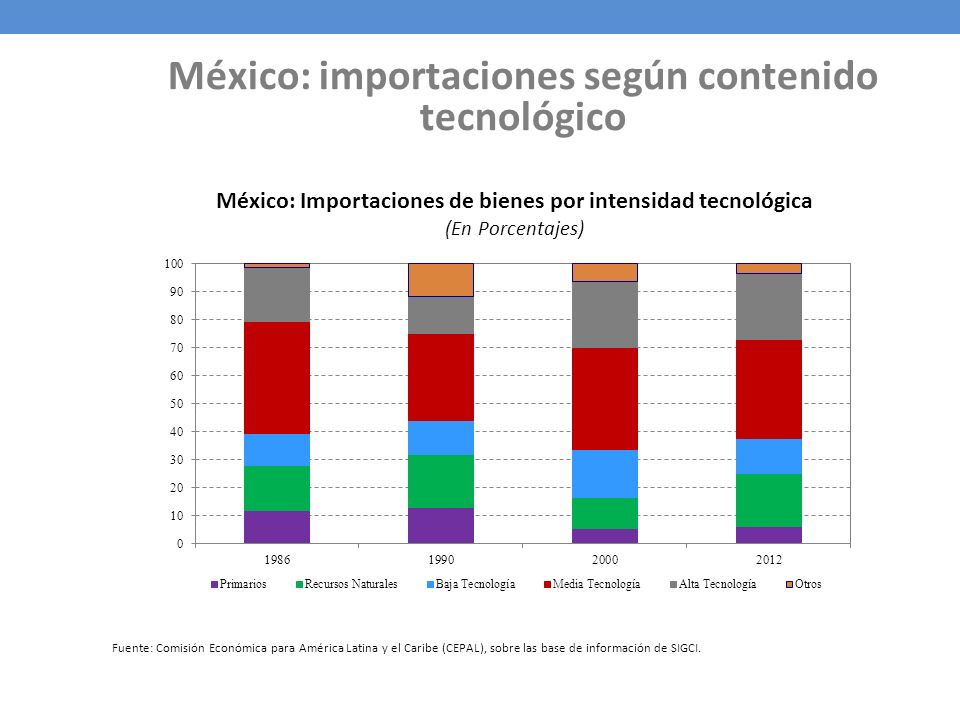 México: importaciones según contenido tecnológico

México: Importaciones de bienes por intensidad tecnológica
(En Porcentajes)

100
90
80
70
60
50
40
30
20
10
0

1986
1990
2000
2012

Primarios
Recursos Naturales
Baja Tecnología
Media Tecnología
Alta Tecnología
Otros

Fuente: Comisión Económica para América Latina y el Caribe (CEPAL), sobre las base de información de SIGCI.